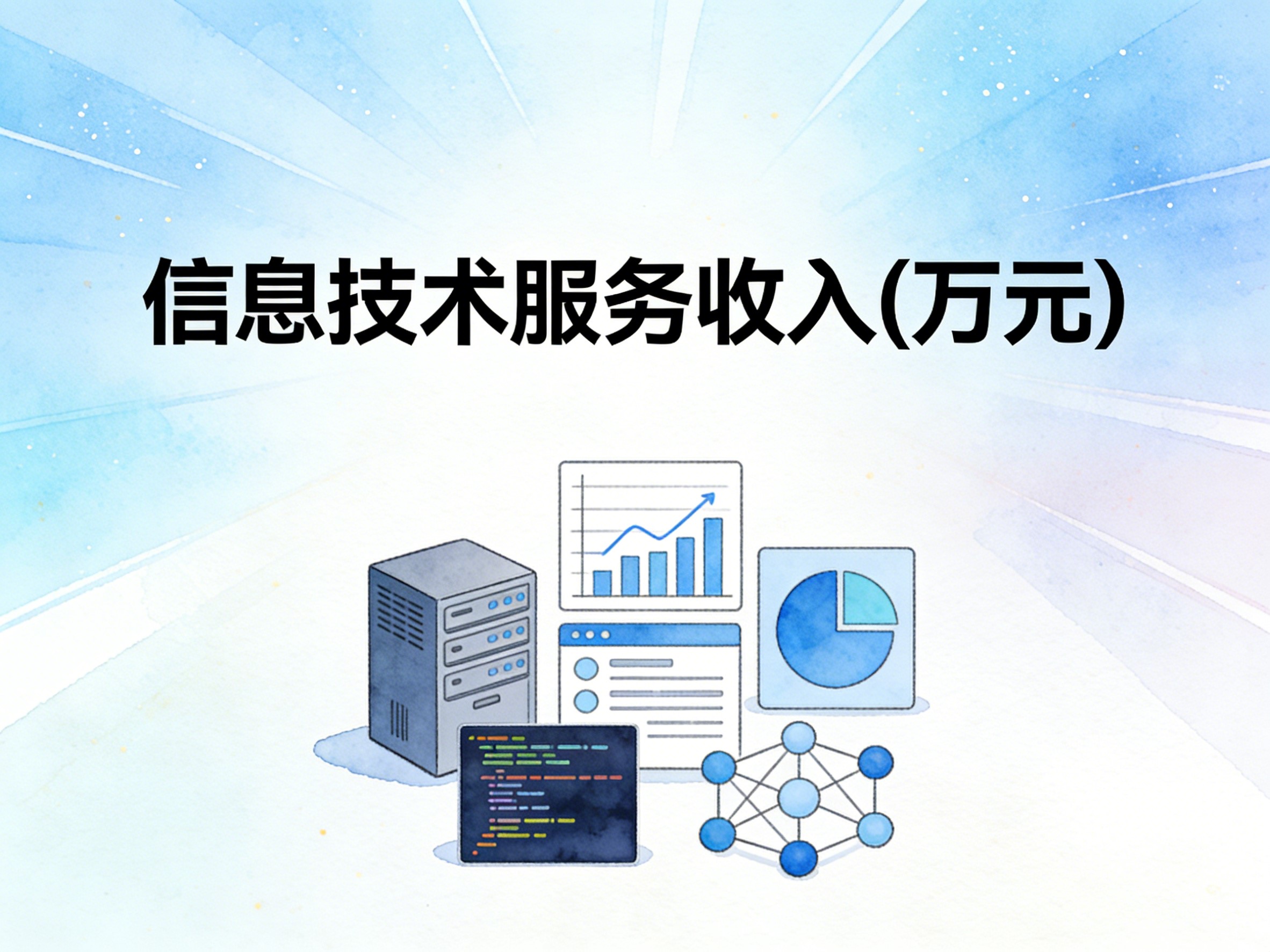 信息技术服务收入(万元)